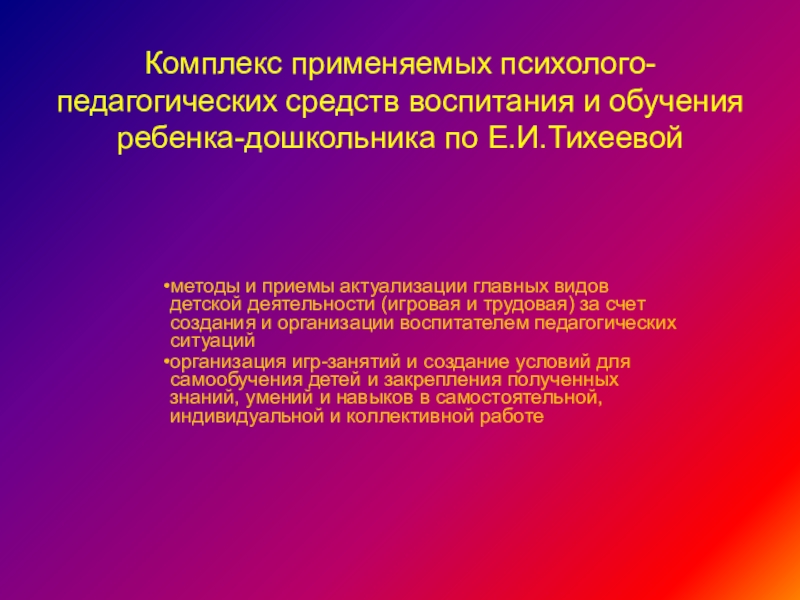 Комплекс применяемых психолого-педагогических средств воспитания и обучения ребенка-дошкольника по Е.И.Тихеевой

•методы и приемы актуализации главных видов детской деятельности (игровая и трудовая) за счет создания и организации воспитателем педагогических ситуаций

•организация игр-занятий и создание условий для самообучения детей и закрепления полученных знаний, умений и навыков в самостоятельной, индивидуальной и коллективной работе